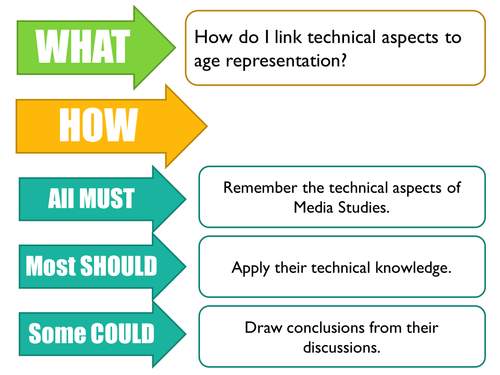 WHAT

How do I link technical aspects to age representation?

HOW

All MUST

Remember the technical aspects of Media Studies.

Most SHOULD

Apply their technical knowledge.

Some COULD

Draw conclusions from their discussions.